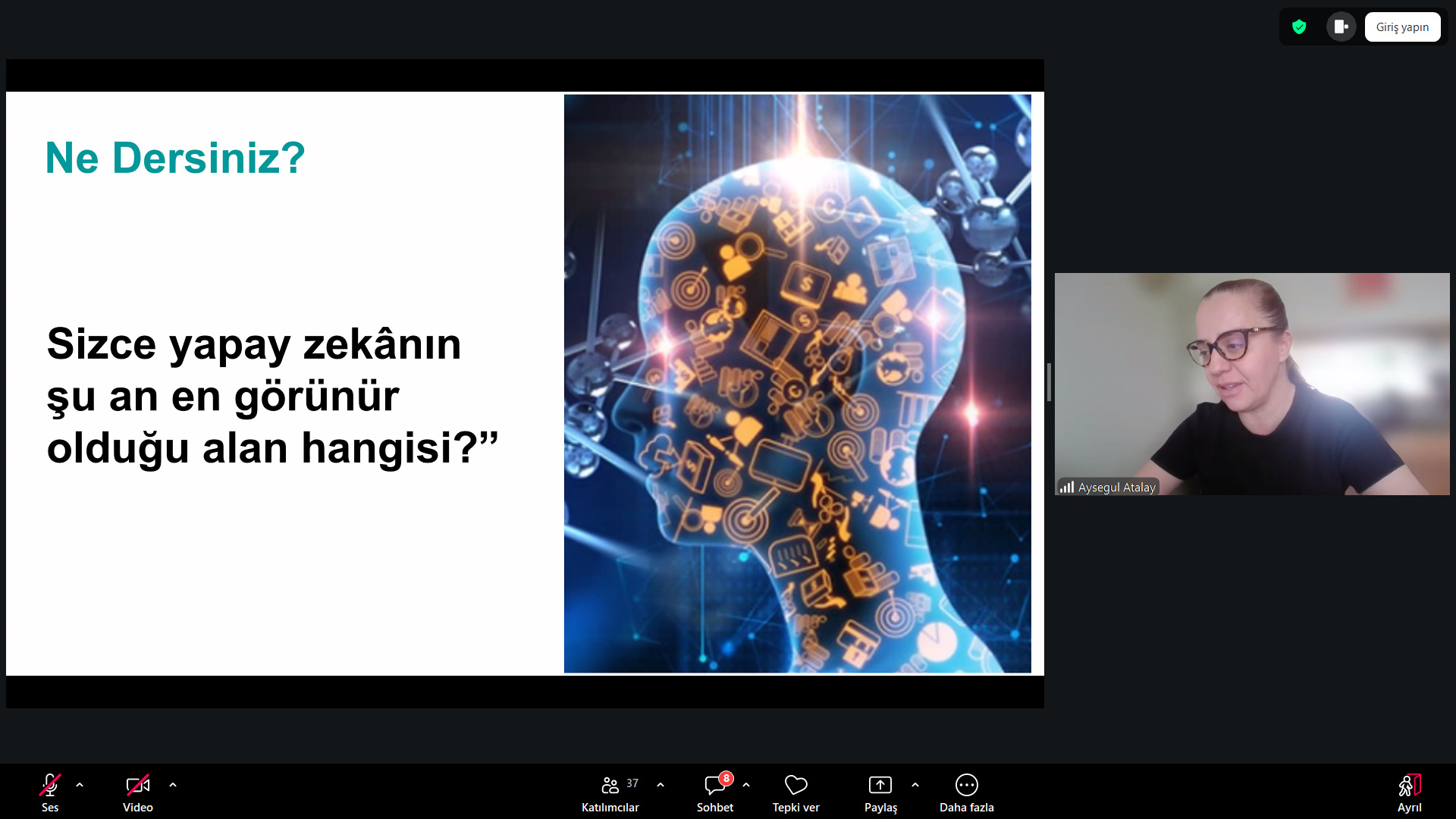 Giriş yapın

Ne Dersiniz?

Sizce yapay zekânın şu an en görünür olduğu alan hangisi?”

Aysegul Atalay

Ses
Video
37
Katılımcılar
8
Sohbet
Tepki ver
Paylaş
Daha fazla
Ayrıl